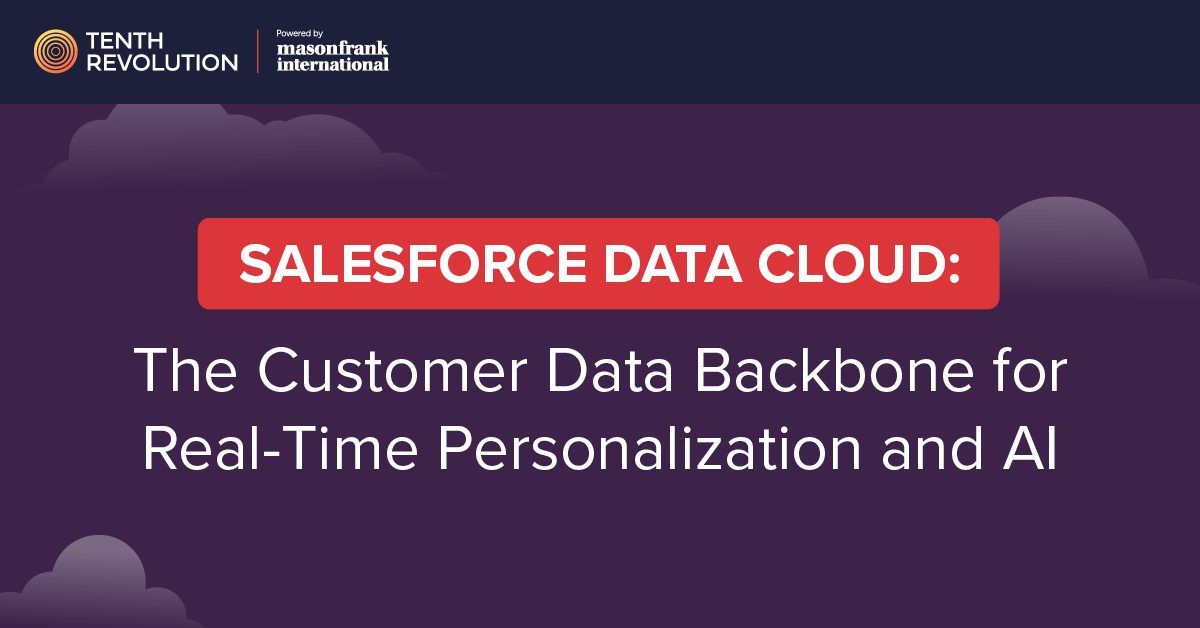 TENTH REVOLUTION

Powered by masonfrank international

SALESFORCE DATA CLOUD:

The Customer Data Backbone for Real-Time Personalization and AI